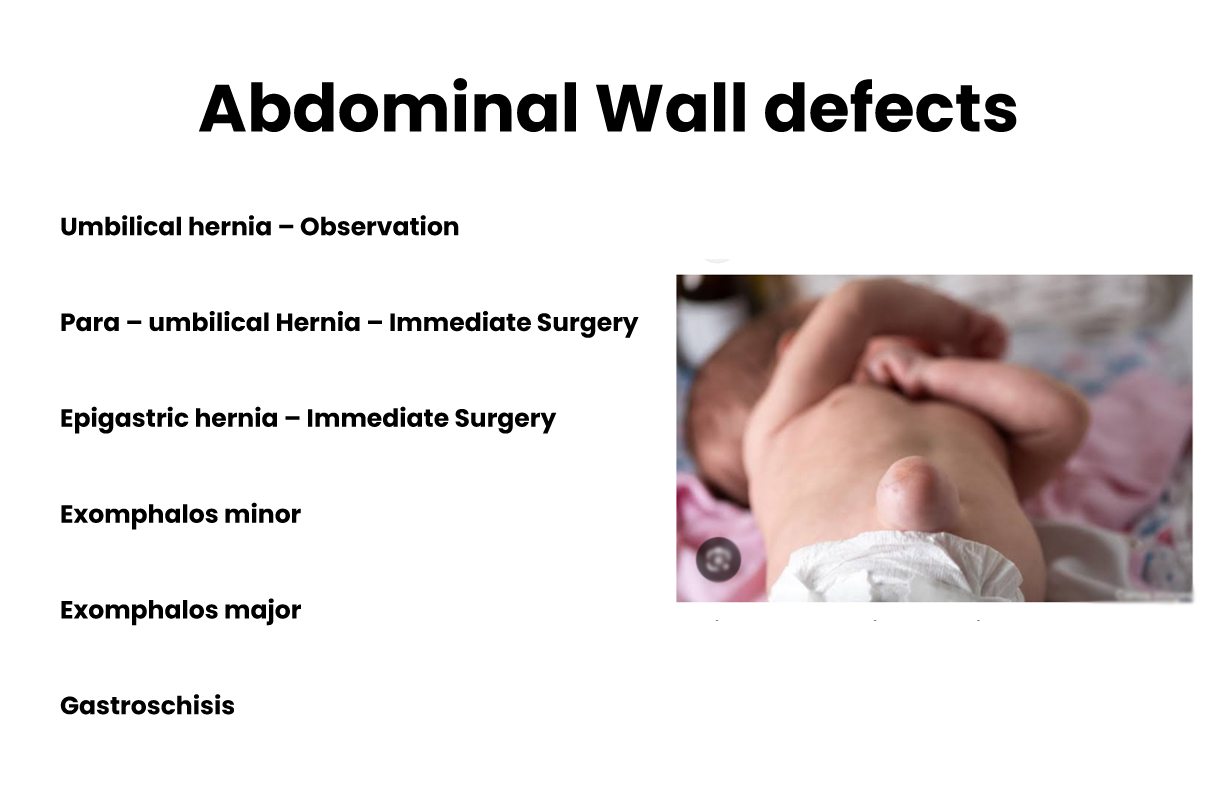 Abdominal Wall defects

Umbilical hernia – Observation

Para – umbilical Hernia – Immediate Surgery

Epigastric hernia – Immediate Surgery

Exomphalos minor

Exomphalos major

Gastroschisis